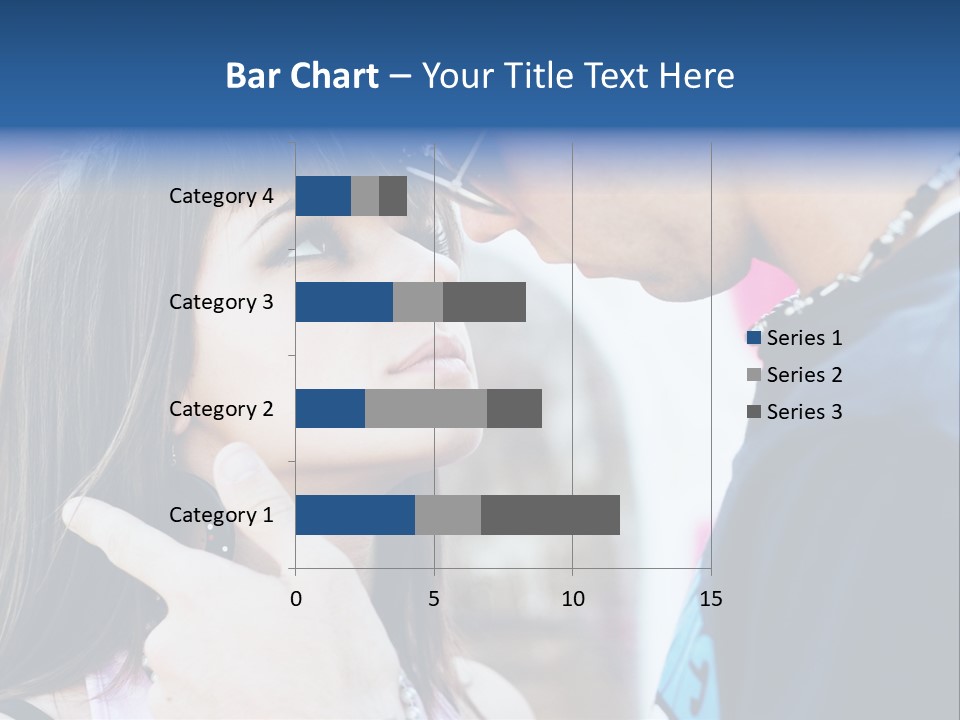 Bar Chart – Your Title Text Here

Category 4
Category 3
Category 2
Category 1

0
5
10
15

Series 1
Series 2
Series 3